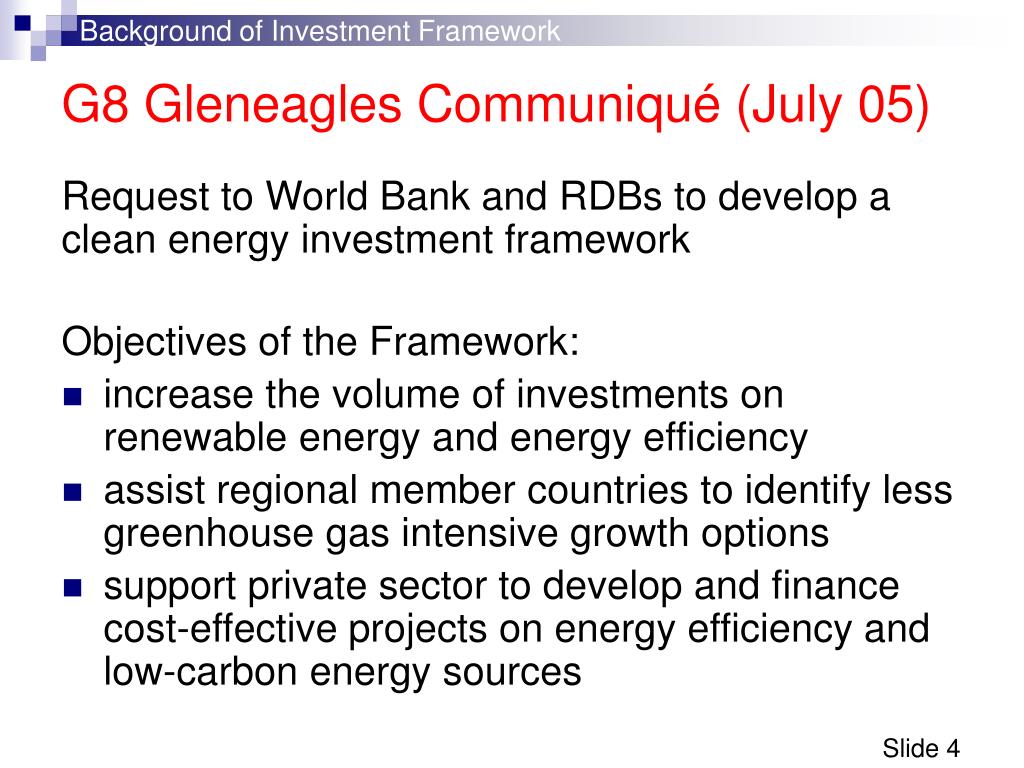 Background of Investment Framework

G8 Gleneagles Communiqué (July 05)

Request to World Bank and RDBs to develop a clean energy investment framework

Objectives of the Framework:
- increase the volume of investments on renewable energy and energy efficiency
- assist regional member countries to identify less greenhouse gas intensive growth options
- support private sector to develop and finance cost-effective projects on energy efficiency and low-carbon energy sources

Slide 4